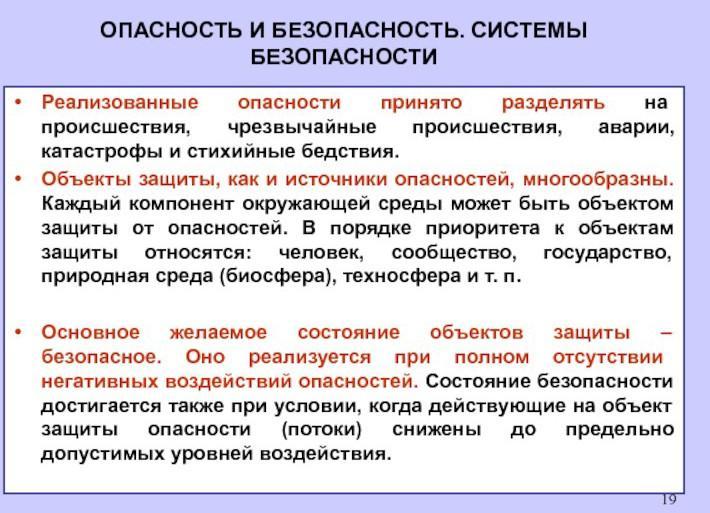 ОПАСНОСТЬ И БЕЗОПАСНОСТЬ. СИСТЕМЫ БЕЗОПАСНОСТИ

• Реализованные опасности принято разделять на происшествия, чрезвычайные происшествия, аварии, катастрофы и стихийные бедствия.

• Объекты защиты, как и источники опасностей, многообразны. Каждый компонент окружающей среды может быть объектом защиты от опасностей. В порядке приоритета к объектам защиты относятся: человек, сообщество, государство, природная среда (биосфера), техносфера и т. п.

• Основное желаемое состояние объектов защиты – безопасное. Оно реализуется при полном отсутствии негативных воздействий опасностей. Состояние безопасности достигается также при условии, когда действующие на объект защиты опасности (потоки) снижены до предельно допустимых уровней воздействия.

19